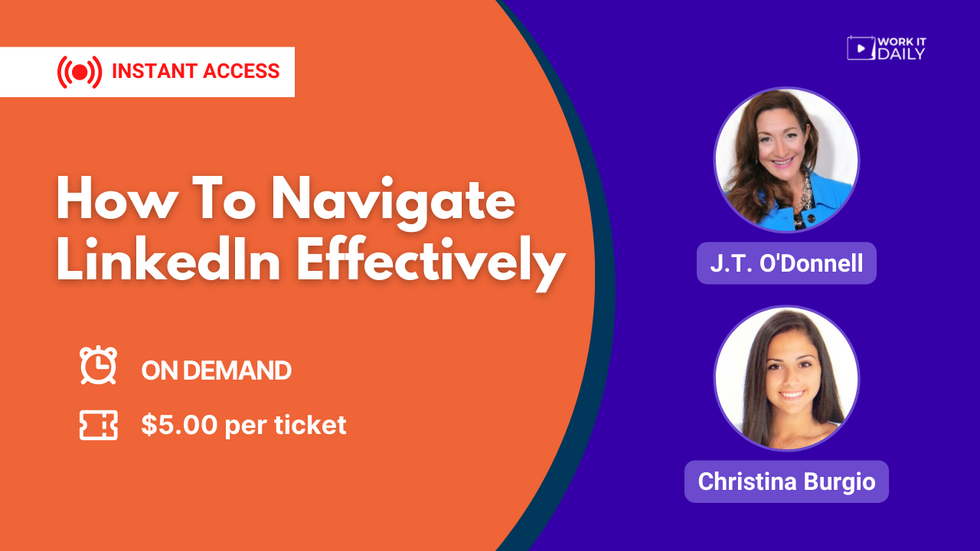 INSTANT ACCESS

WORK IT DAILY

How To Navigate LinkedIn Effectively

ON DEMAND

$5.00 per ticket

J.T. O'Donnell

Christina Burgio